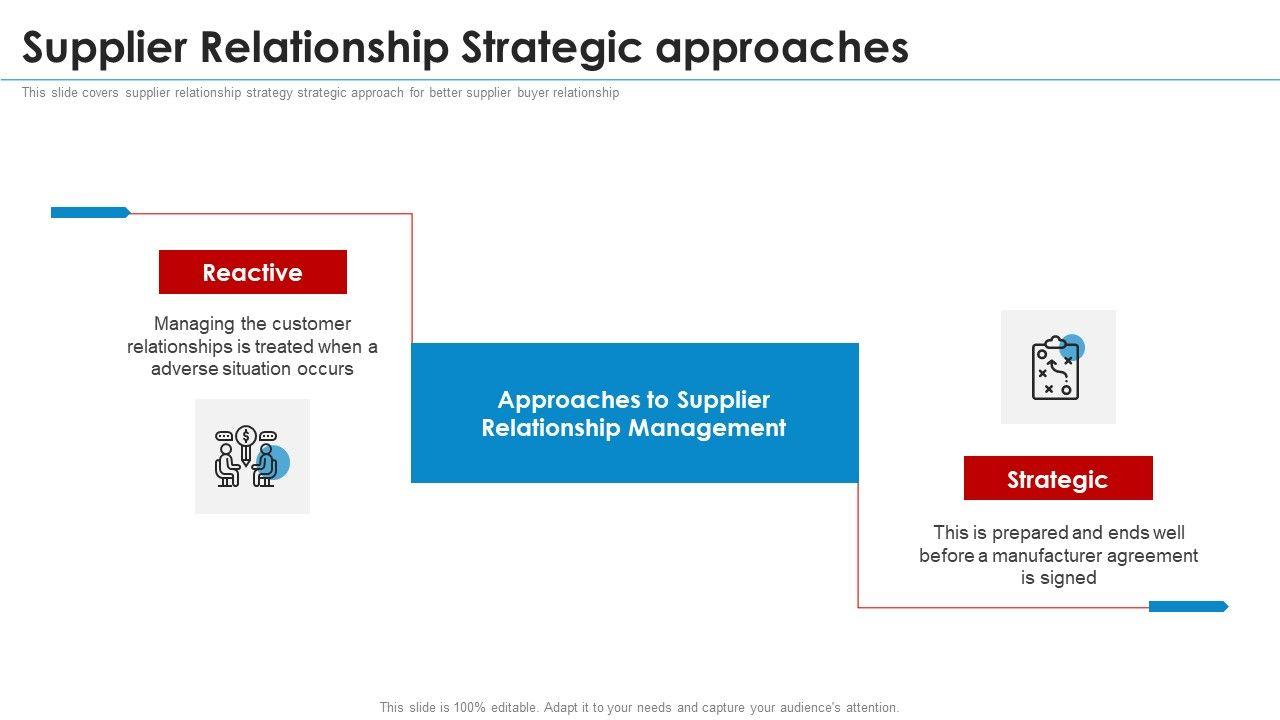 Supplier Relationship Strategic approaches

This slide covers supplier relationship strategy strategic approach for better supplier buyer relationship

Reactive

Managing the customer relationships is treated when a adverse situation occurs

Approaches to Supplier Relationship Management

Strategic

This is prepared and ends well before a manufacturer agreement is signed

This slide is 100% editable. Adapt it to your needs and capture your audience's attention.